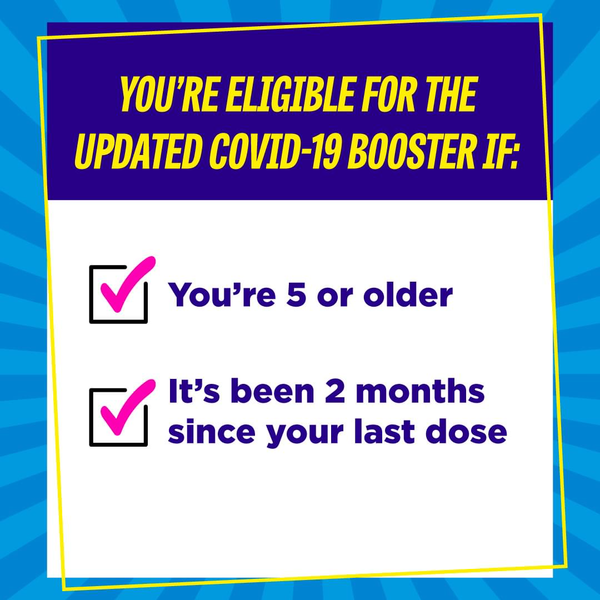 YOU'RE ELIGIBLE FOR THE UPDATED COVID-19 BOOSTER IF:

You're 5 or older

It's been 2 months since your last dose